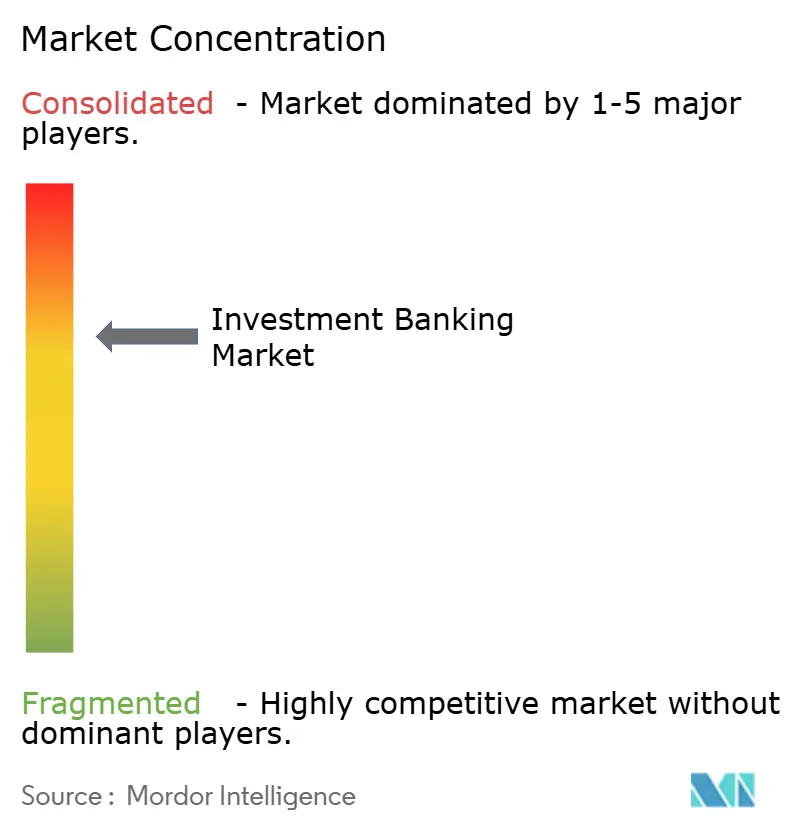 Market Concentration

Consolidated - Market dominated by 1-5 major players.

Investment Banking Market

Fragmented - Highly competitive market without dominant players.

Source : Mordor Intelligence